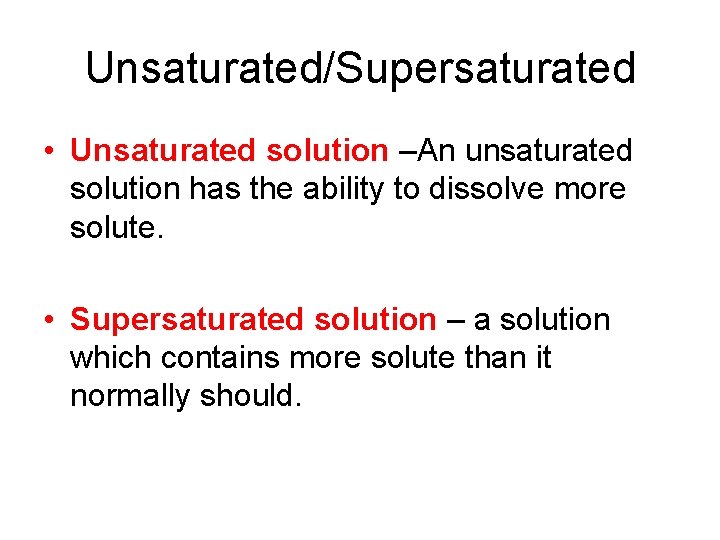 Unsaturated/Supersaturated

• Unsaturated solution –An unsaturated solution has the ability to dissolve more solute.

• Supersaturated solution – a solution which contains more solute than it normally should.